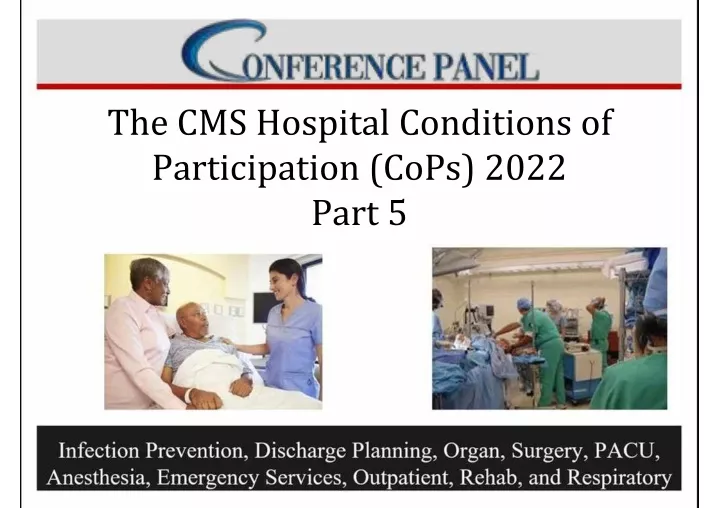 CONFERENCE PANEL

The CMS Hospital Conditions of Participation (CoPs) 2022
Part 5

Infection Prevention, Discharge Planning, Organ, Surgery, PACU, Anesthesia, Emergency Services, Outpatient, Rehab, and Respiratory